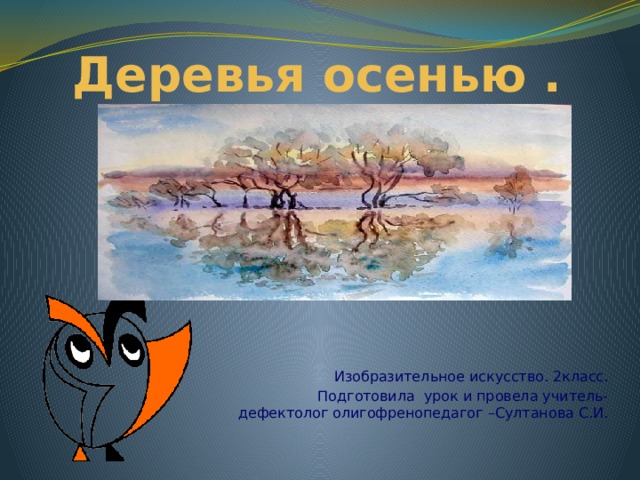 Деревья осенью .

Изобразительное искусство. 2класс.
Подготовила урок и провела учитель-дефектолог олигофренопедагог –Султанова С.И.